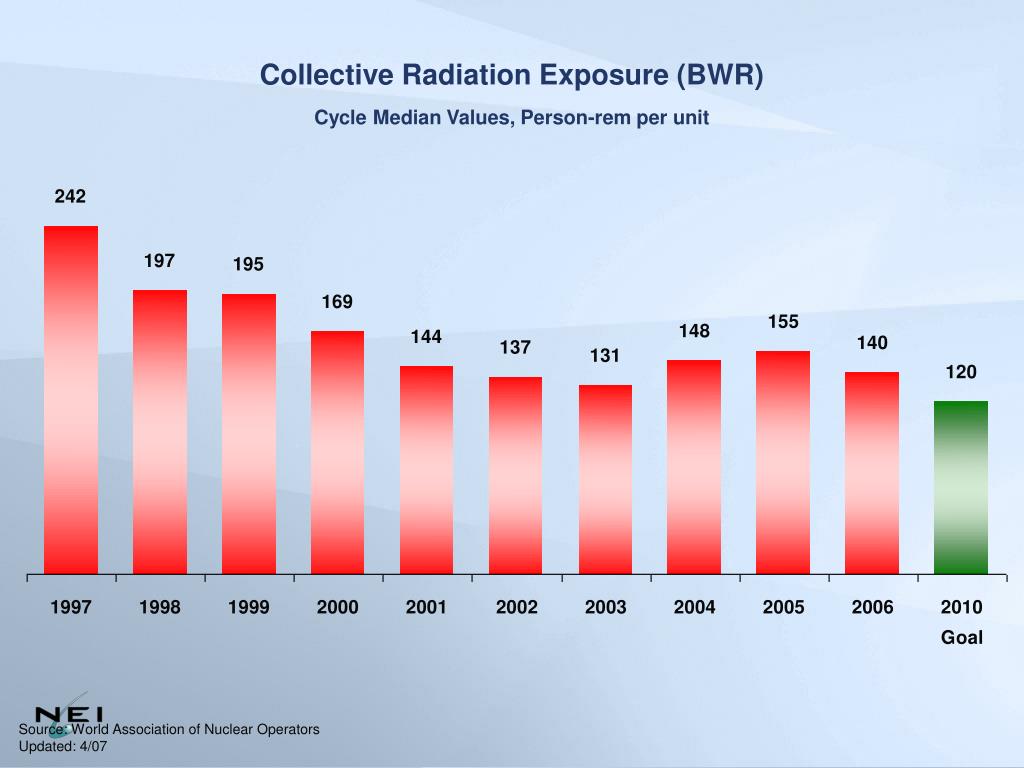 Collective Radiation Exposure (BWR)

Cycle Median Values, Person-rem per unit

242
197
195
169
144
137
131
148
155
140
120

1997 1998 1999 2000 2001 2002 2003 2004 2005 2006 2010 Goal

NEI

Source: World Association of Nuclear Operators
Updated: 4/07